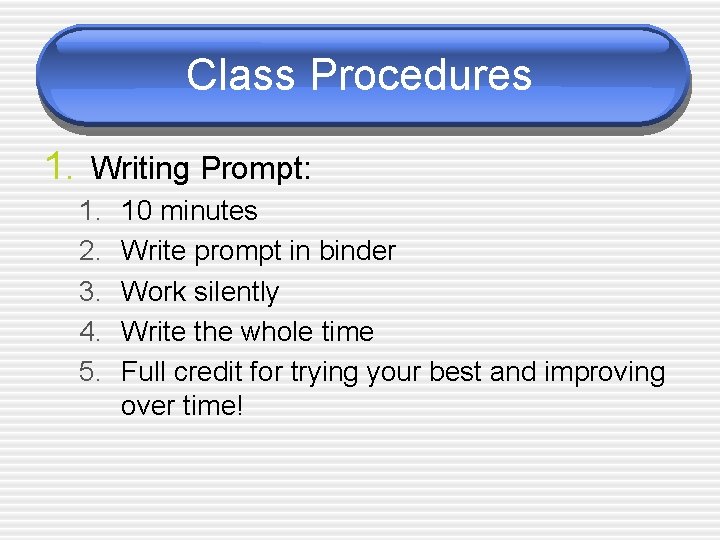 Class Procedures

1. Writing Prompt:
   1. 10 minutes
   2. Write prompt in binder
   3. Work silently
   4. Write the whole time
   5. Full credit for trying your best and improving over time!